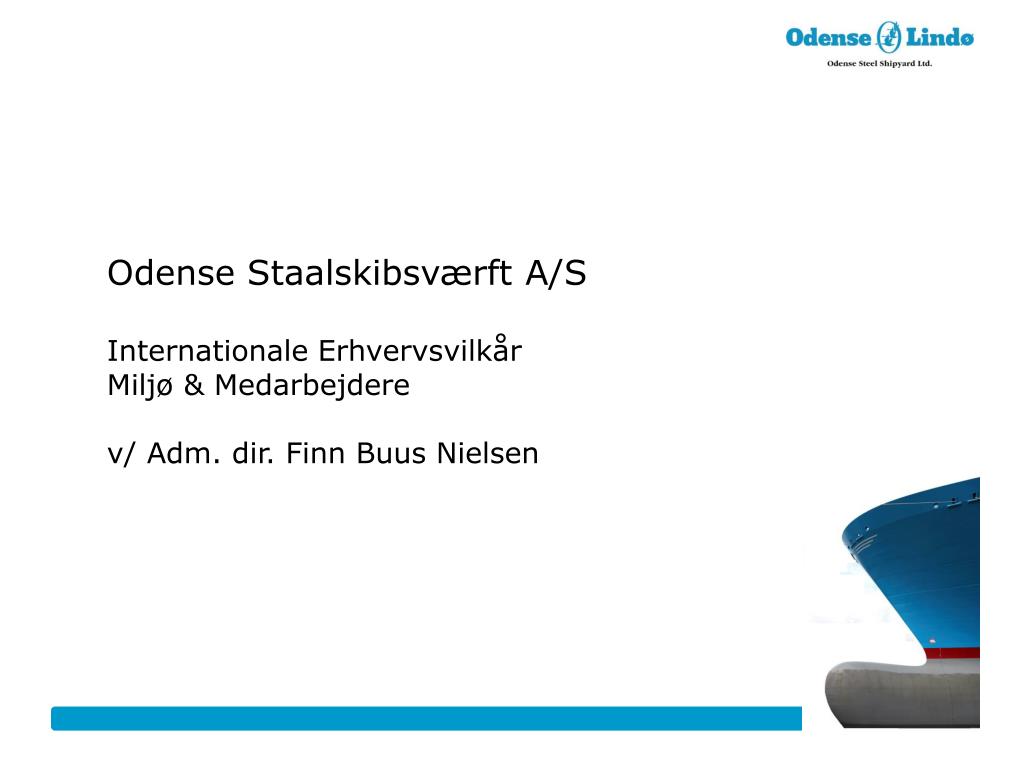 Odense Lindø
Odense Steel Shipyard Ltd.

Odense Staalskibsværft A/S

Internationale Erhvervsvilkår
Miljø & Medarbejdere

v/ Adm. dir. Finn Buus Nielsen